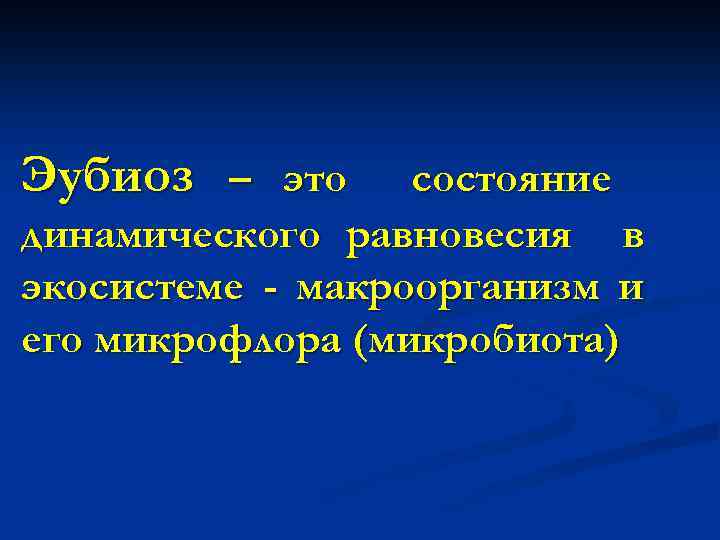 Эубиоз – это состояние динамического равновесия в экосистеме - макроорганизм и его микрофлора (микробиота)